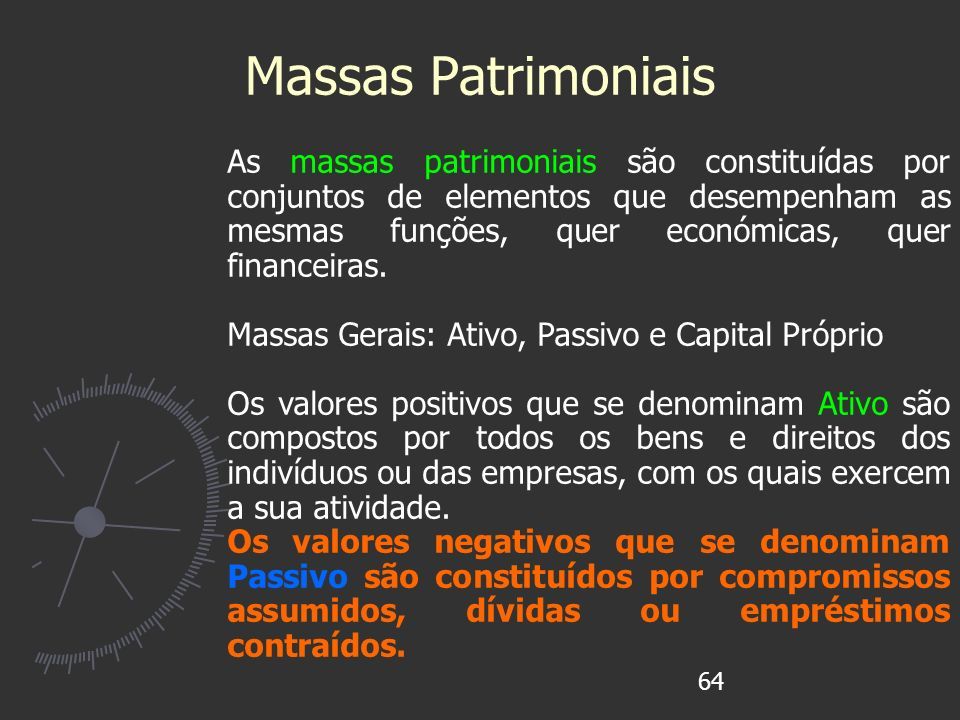 Massas Patrimoniais

As massas patrimoniais são constituídas por conjuntos de elementos que desempenham as mesmas funções, quer económicas, quer financeiras.

Massas Gerais: Ativo, Passivo e Capital Próprio

Os valores positivos que se denominam Ativo são compostos por todos os bens e direitos dos indivíduos ou das empresas, com os quais exercem a sua atividade.
Os valores negativos que se denominam Passivo são constituídos por compromissos assumidos, dívidas ou empréstimos contraídos.

64